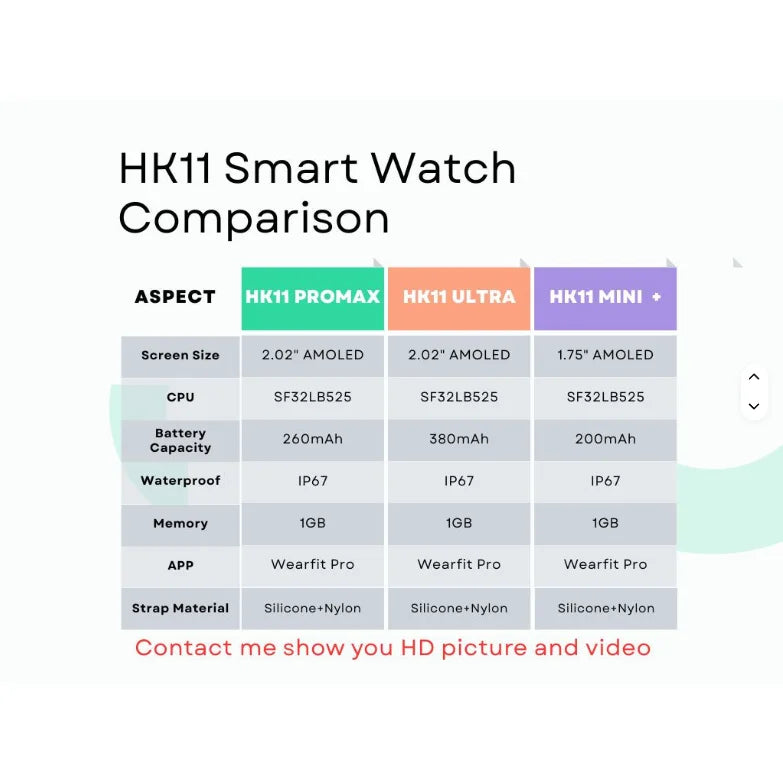 HK11 Smart Watch Comparison

| ASPECT | HK11 PROMAX | HK11 ULTRA | HK11 MINI + |
|---|---|---|---|
| Screen Size | 2.02" AMOLED | 2.02" AMOLED | 1.75" AMOLED |
| CPU | SF32LB525 | SF32LB525 | SF32LB525 |
| Battery Capacity | 260mAh | 380mAh | 200mAh |
| Waterproof | IP67 | IP67 | IP67 |
| Memory | 1GB | 1GB | 1GB |
| APP | Wearfit Pro | Wearfit Pro | Wearfit Pro |
| Strap Material | Silicone+Nylon | Silicone+Nylon | Silicone+Nylon |

Contact me show you HD picture and video